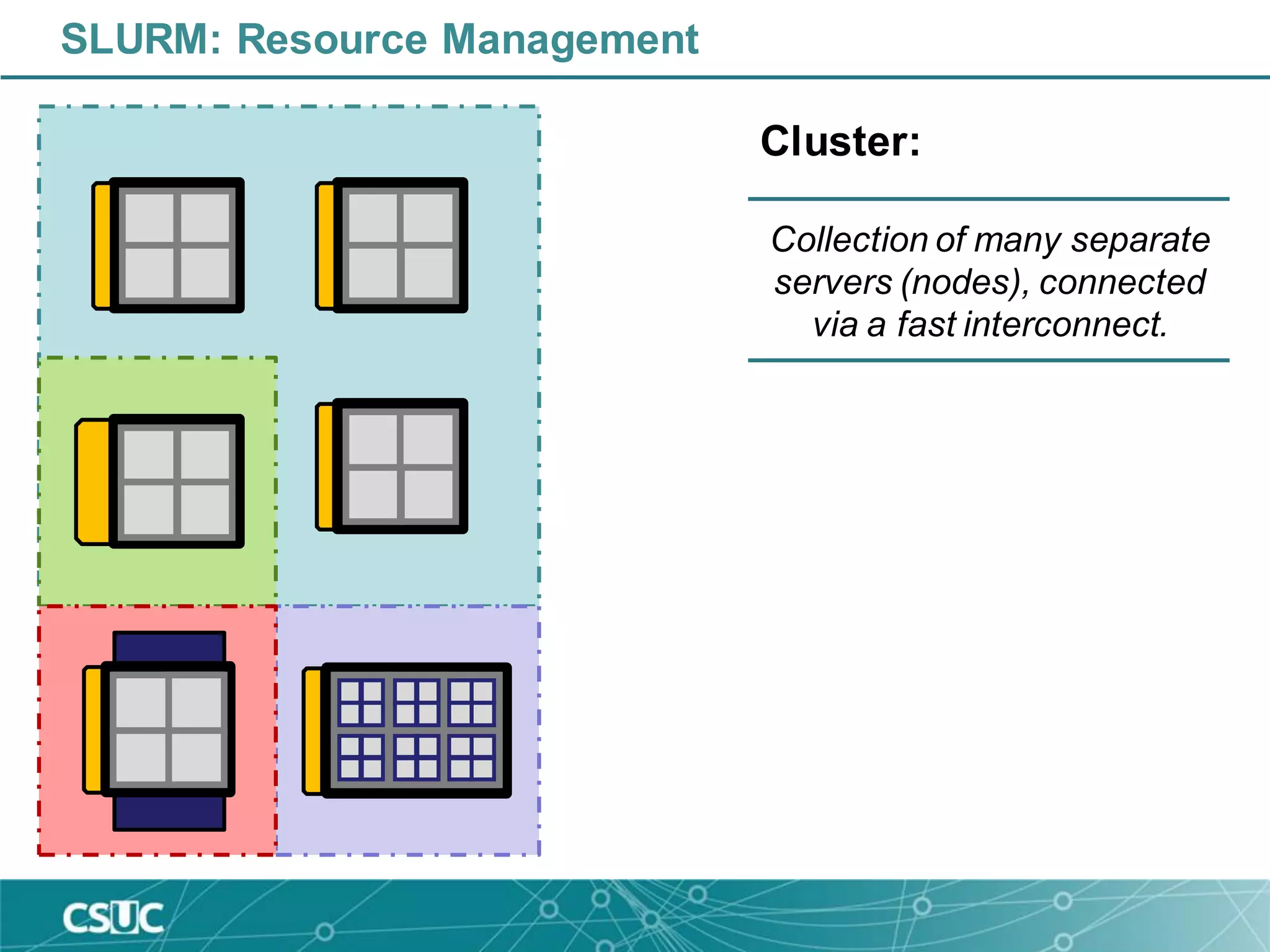 SLURM: Resource Management

Cluster:

Collection of many separate servers (nodes), connected via a fast interconnect.

CSUC